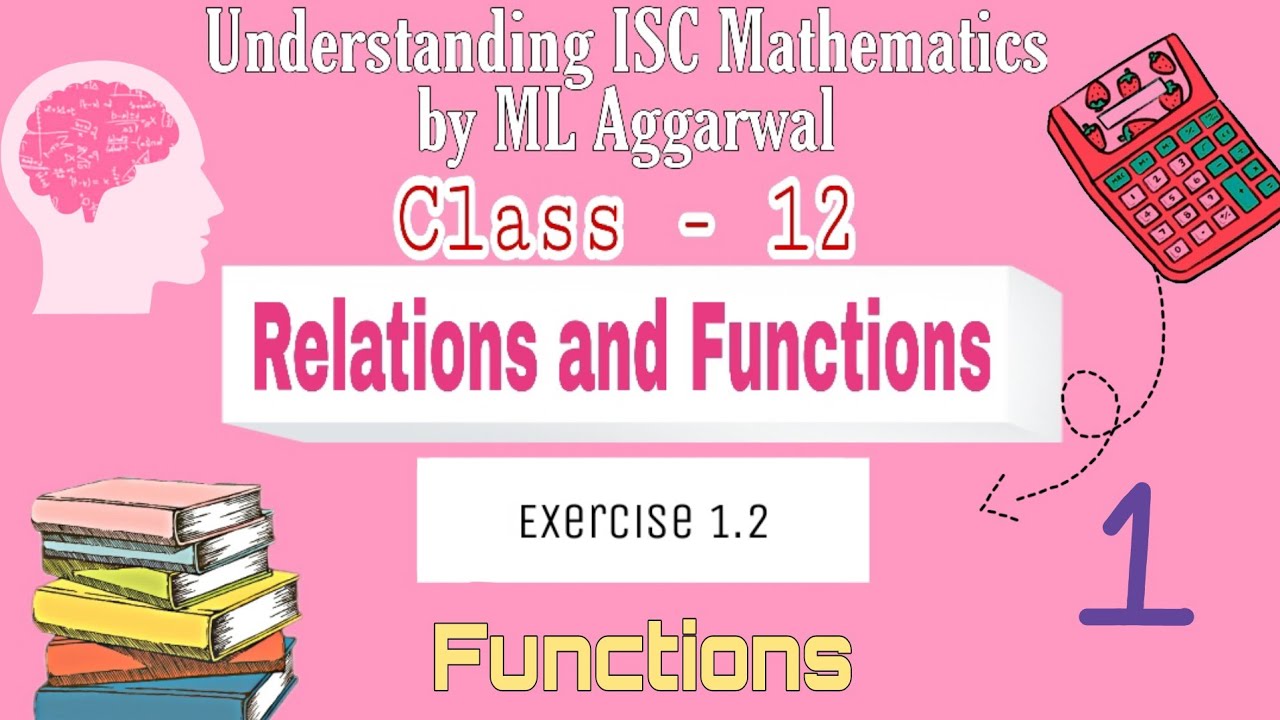 Understanding ISC Mathematics by ML Aggarwal

Class - 12

Relations and Functions

Exercise 1.2

1

Functions